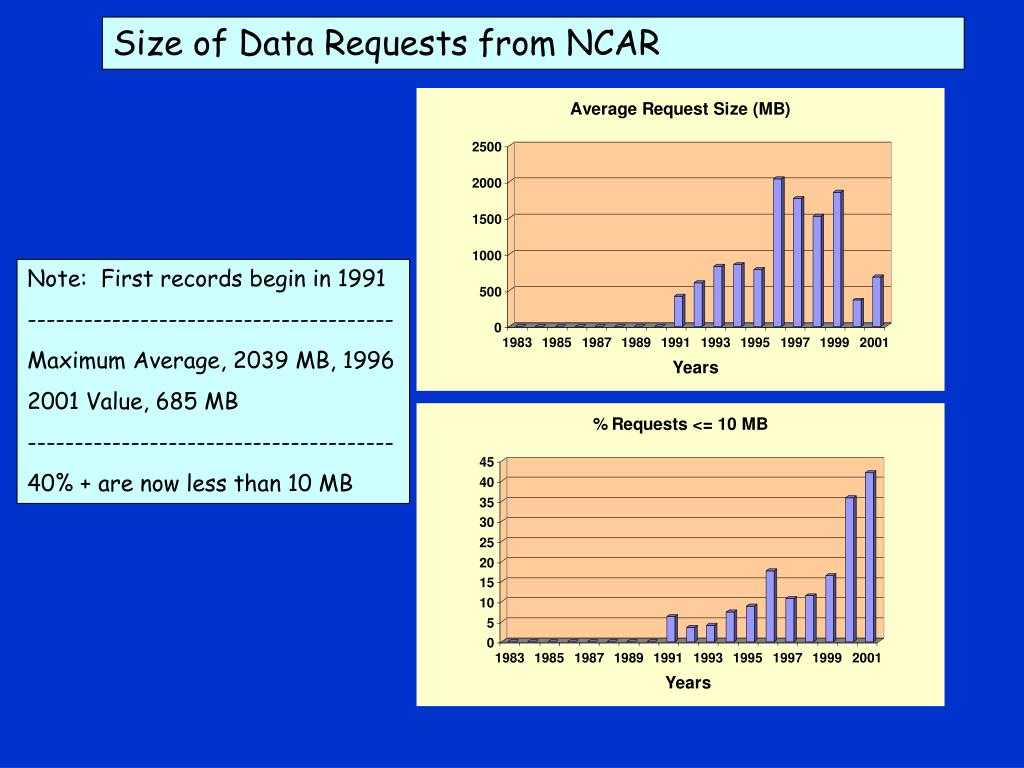 Size of Data Requests from NCAR

Note: First records begin in 1991

--------------------------------------

Maximum Average, 2039 MB, 1996

2001 Value, 685 MB

--------------------------------------

40% + are now less than 10 MB

Average Request Size (MB)

2500
2000
1500
1000
500
0

1983 1985 1987 1989 1991 1993 1995 1997 1999 2001

Years

% Requests <= 10 MB

45
40
35
30
25
20
15
10
5
0

1983 1985 1987 1989 1991 1993 1995 1997 1999 2001

Years